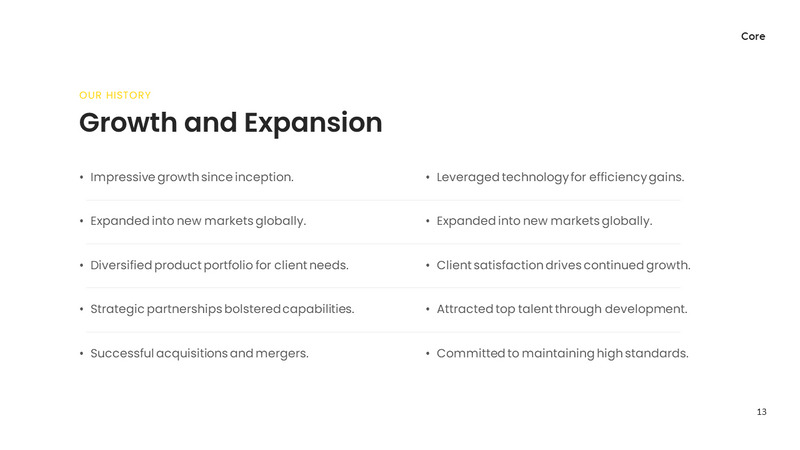 Core

OUR HISTORY

Growth and Expansion

• Impressive growth since inception.
• Expanded into new markets globally.
• Diversified product portfolio for client needs.
• Strategic partnerships bolstered capabilities.
• Successful acquisitions and mergers.

• Leveraged technology for efficiency gains.
• Expanded into new markets globally.
• Client satisfaction drives continued growth.
• Attracted top talent through development.
• Committed to maintaining high standards.

13